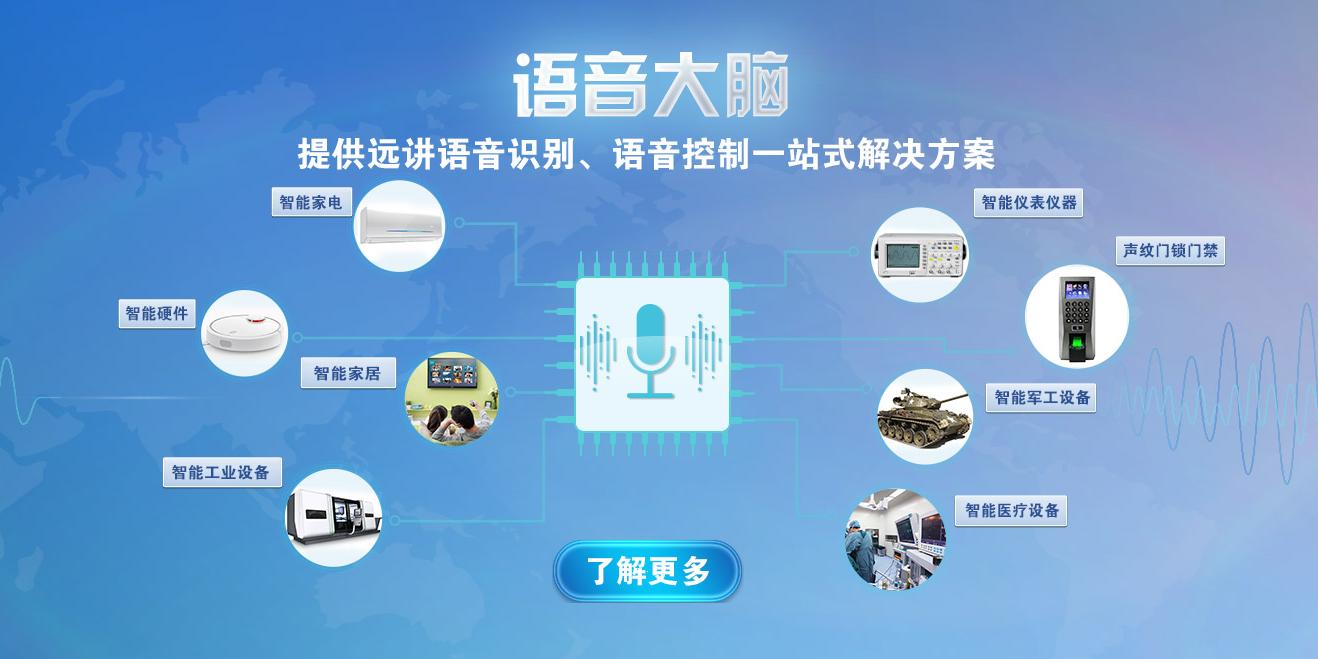 语音大脑

提供远讲语音识别、语音控制一站式解决方案

智能家电

智能硬件

智能家居

智能工业设备

智能仪表仪器

声纹门锁门禁

智能军工设备

智能医疗设备

了解更多